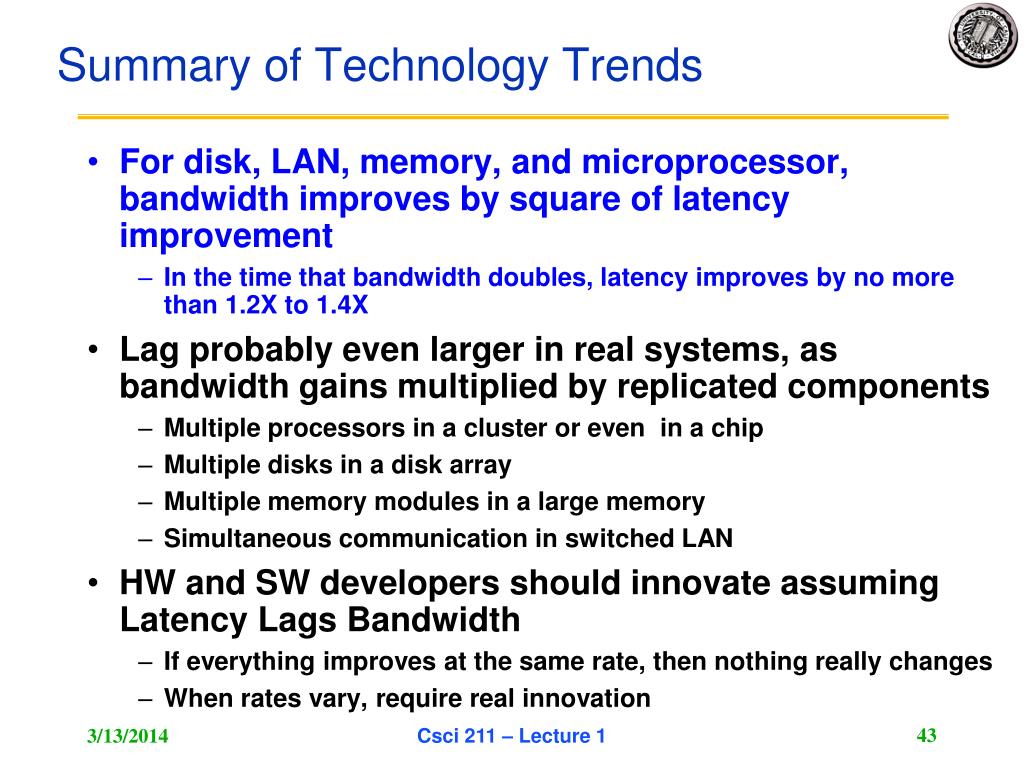 Summary of Technology Trends

• For disk, LAN, memory, and microprocessor, bandwidth improves by square of latency improvement
– In the time that bandwidth doubles, latency improves by no more than 1.2X to 1.4X

• Lag probably even larger in real systems, as bandwidth gains multiplied by replicated components
– Multiple processors in a cluster or even in a chip
– Multiple disks in a disk array
– Multiple memory modules in a large memory
– Simultaneous communication in switched LAN

• HW and SW developers should innovate assuming Latency Lags Bandwidth
– If everything improves at the same rate, then nothing really changes
– When rates vary, require real innovation

3/13/2014

Csci 211 – Lecture 1

43